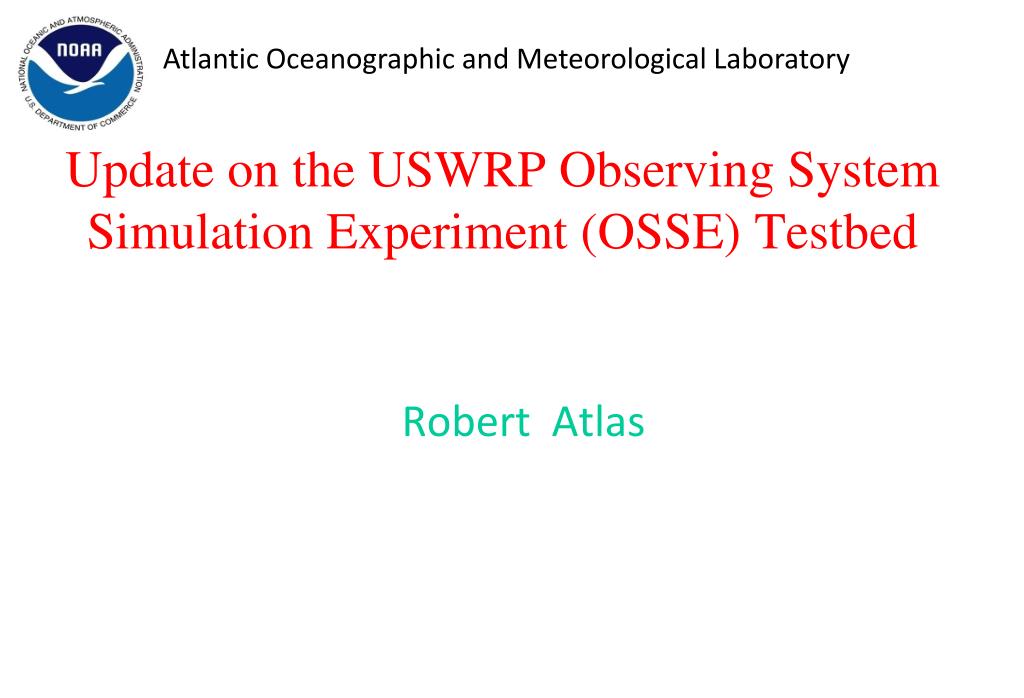 NATIONAL OCEANIC AND ATMOSPHERIC ADMINISTRATION
NOAA
U.S. DEPARTMENT OF COMMERCE

Atlantic Oceanographic and Meteorological Laboratory

Update on the USWRP Observing System Simulation Experiment (OSSE) Testbed

Robert Atlas